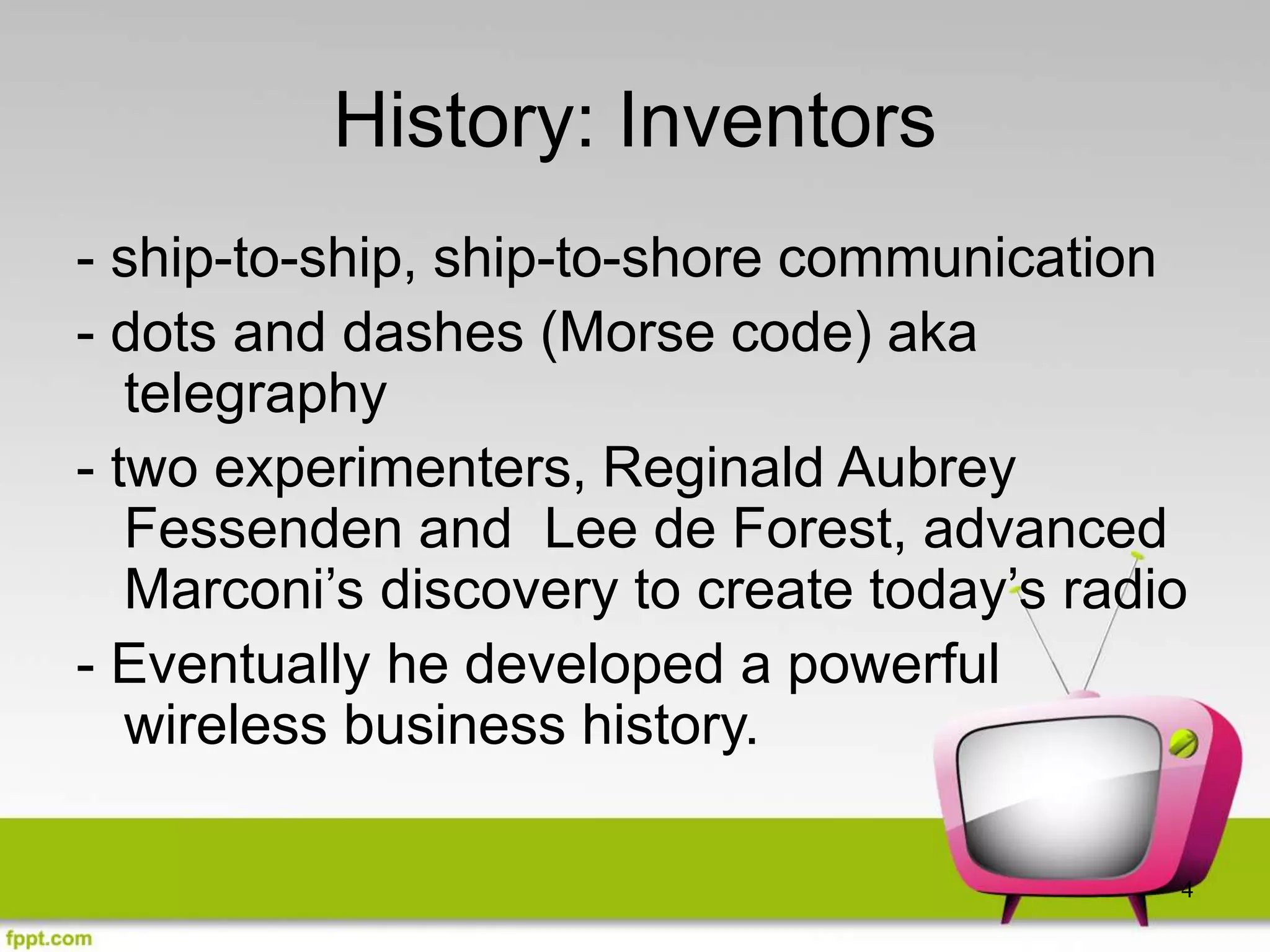 History: Inventors

- ship-to-ship, ship-to-shore communication

- dots and dashes (Morse code) aka telegraphy

- two experimenters, Reginald Aubrey Fessenden and  Lee de Forest, advanced Marconi’s discovery to create today’s radio

- Eventually he developed a powerful wireless business history.

4

fppt.com